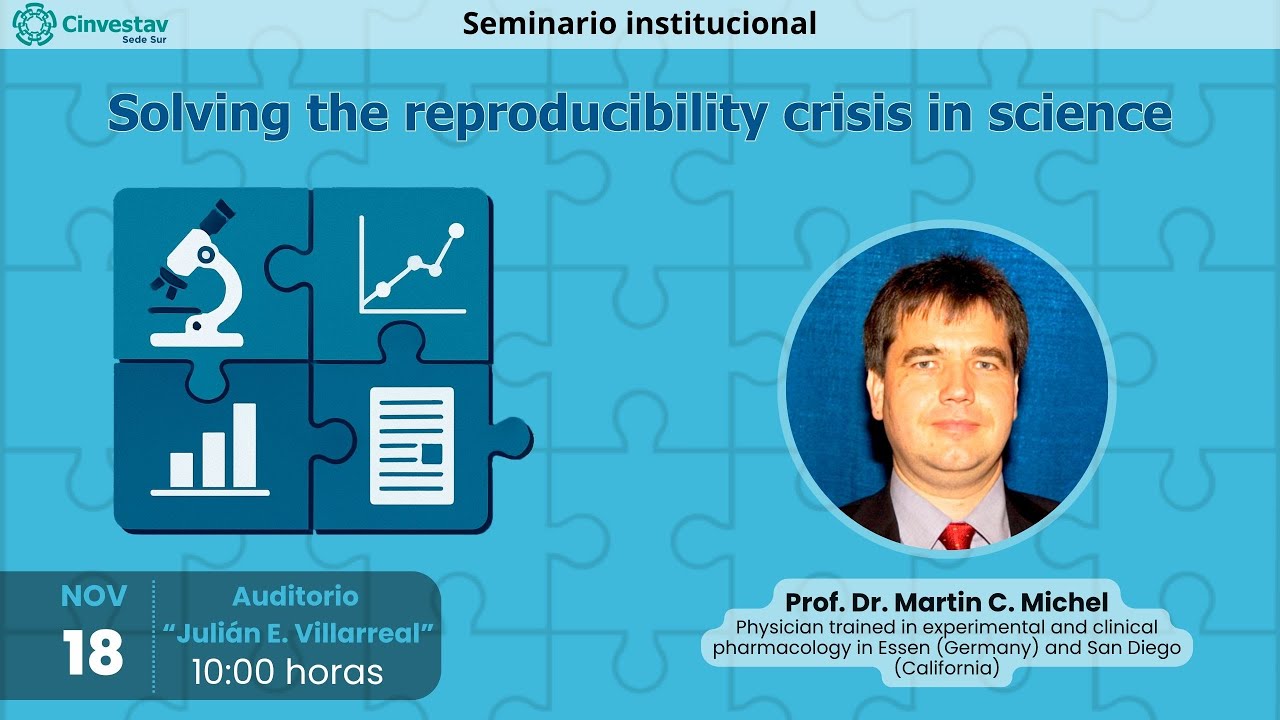 Cinvestav
Sede Sur

Seminario institucional

Solving the reproducibility crisis in science

NOV
18

Auditorio
"Julián E. Villarreal"
10:00 horas

Prof. Dr. Martin C. Michel
Physician trained in experimental and clinical pharmacology in Essen (Germany) and San Diego (California)